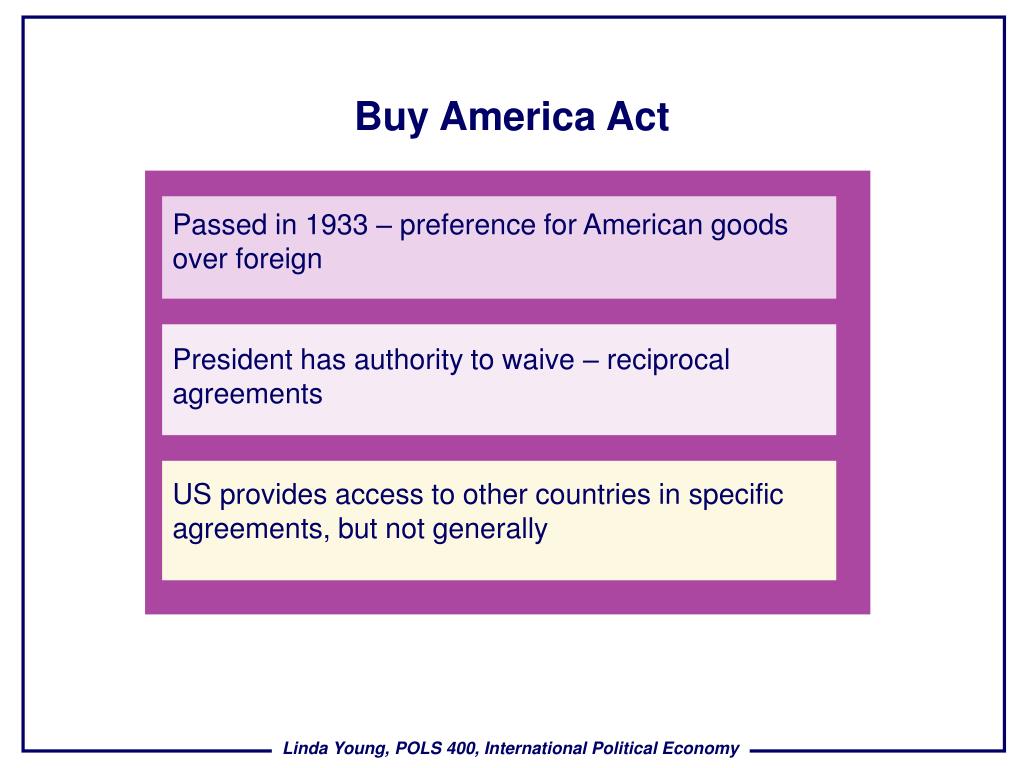 Buy America Act

Passed in 1933 – preference for American goods over foreign

President has authority to waive – reciprocal agreements

US provides access to other countries in specific agreements, but not generally

Linda Young, POLS 400, International Political Economy